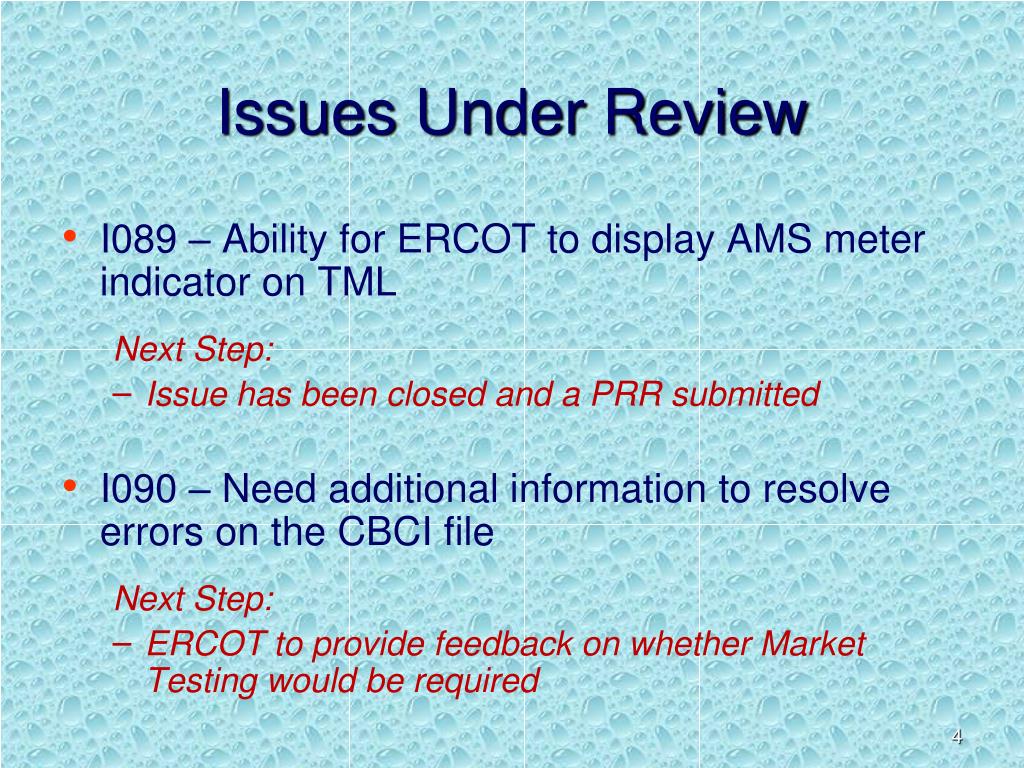 Issues Under Review

• I089 – Ability for ERCOT to display AMS meter indicator on TML

Next Step:
– Issue has been closed and a PRR submitted

• I090 – Need additional information to resolve errors on the CBCI file

Next Step:
– ERCOT to provide feedback on whether Market Testing would be required

4